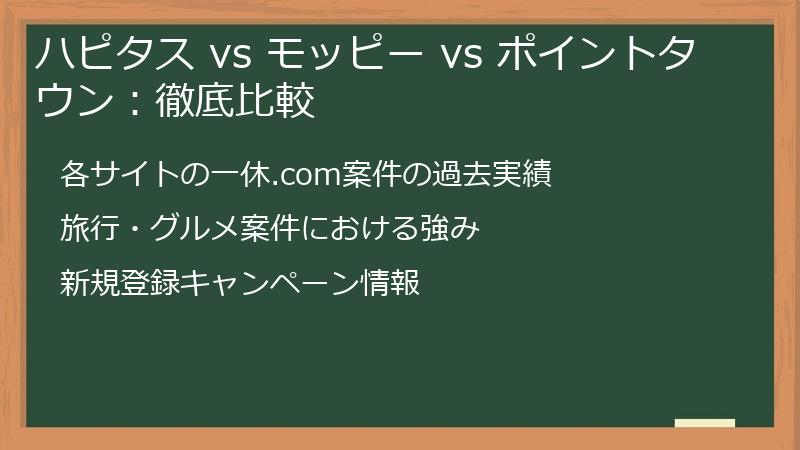 ハピタス vs モッピー vs ポイントタウン：徹底比較

各サイトの一休.com案件の過去実績

旅行・グルメ案件における強み

新規登録キャンペーン情報